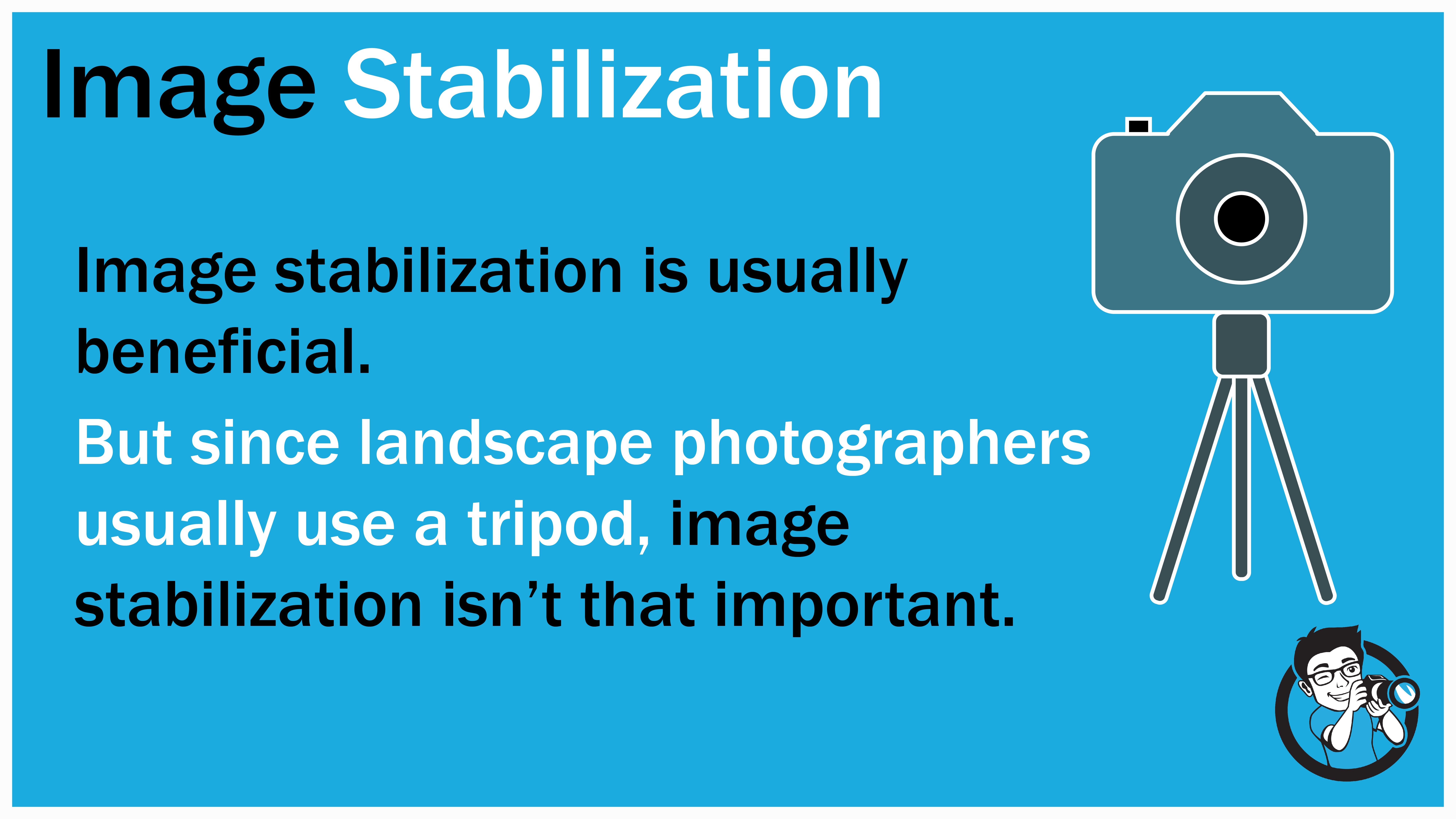 Image Stabilization

Image stabilization is usually beneficial.

But since landscape photographers usually use a tripod, image stabilization isn’t that important.